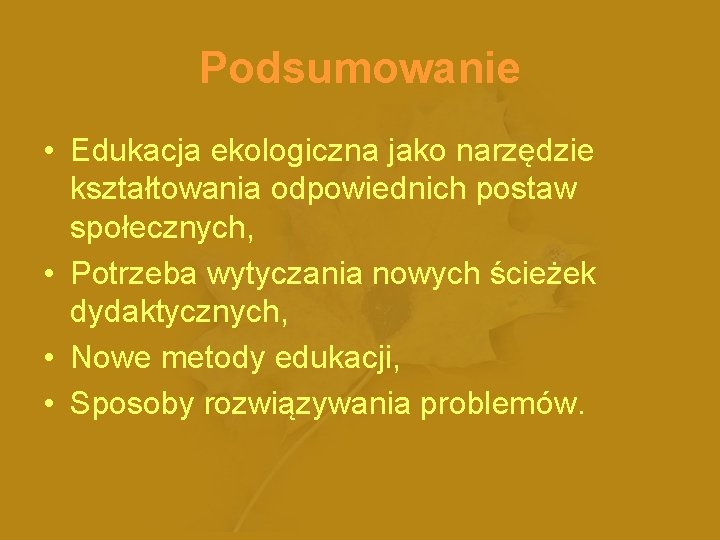 Podsumowanie

• Edukacja ekologiczna jako narzędzie kształtowania odpowiednich postaw społecznych,
• Potrzeba wytyczania nowych ścieżek dydaktycznych,
• Nowe metody edukacji,
• Sposoby rozwiązywania problemów.